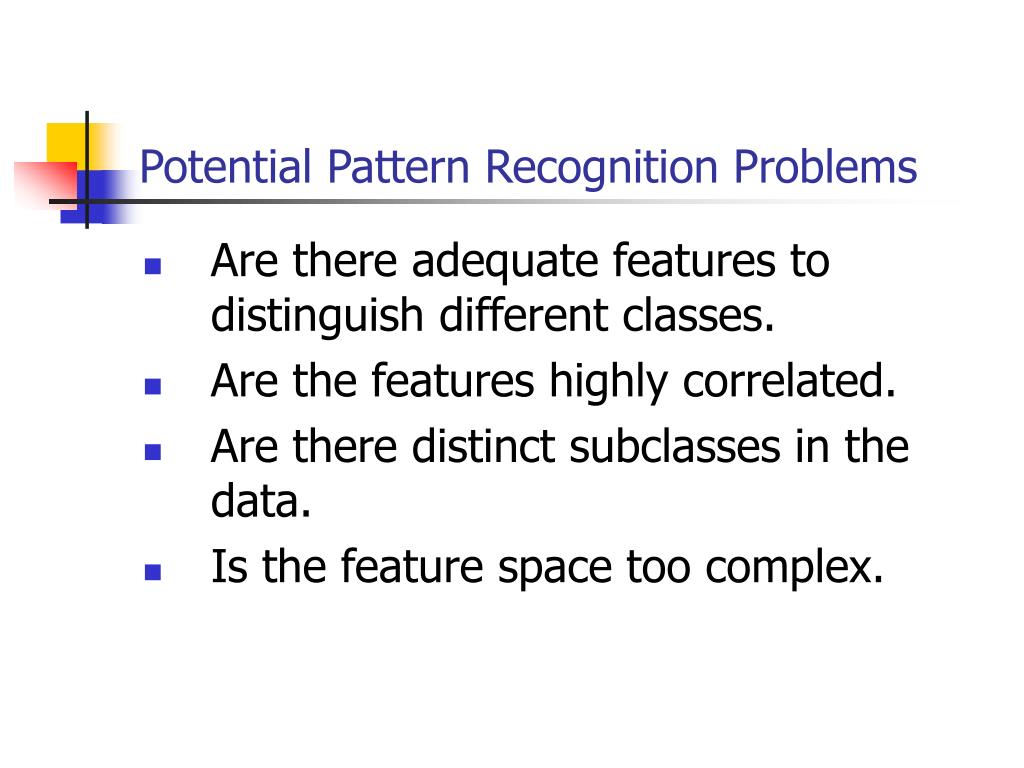 Potential Pattern Recognition Problems

- Are there adequate features to distinguish different classes.
- Are the features highly correlated.
- Are there distinct subclasses in the data.
- Is the feature space too complex.